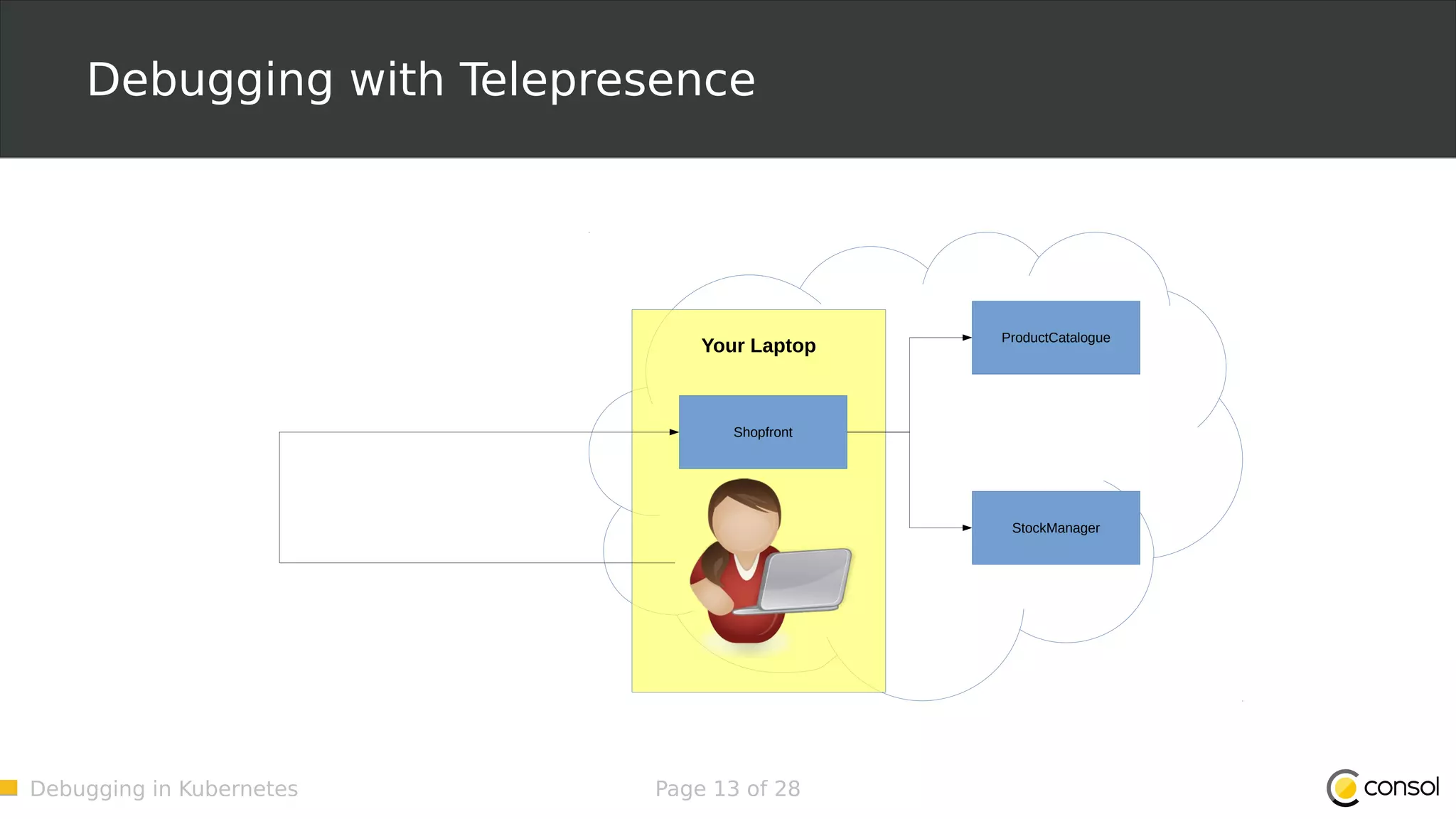 Debugging with Telepresence

Your Laptop

Shopfront

ProductCatalogue

StockManager

Debugging in Kubernetes

Page 13 of 28

consol